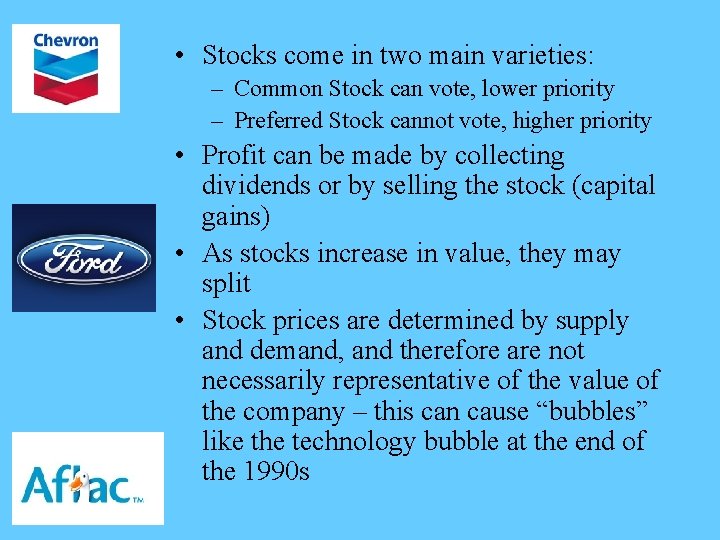 Chevron

Ford

Aflac™

• Stocks come in two main varieties:
– Common Stock can vote, lower priority
– Preferred Stock cannot vote, higher priority
• Profit can be made by collecting dividends or by selling the stock (capital gains)
• As stocks increase in value, they may split
• Stock prices are determined by supply and demand, and therefore are not necessarily representative of the value of the company – this can cause “bubbles” like the technology bubble at the end of the 1990s